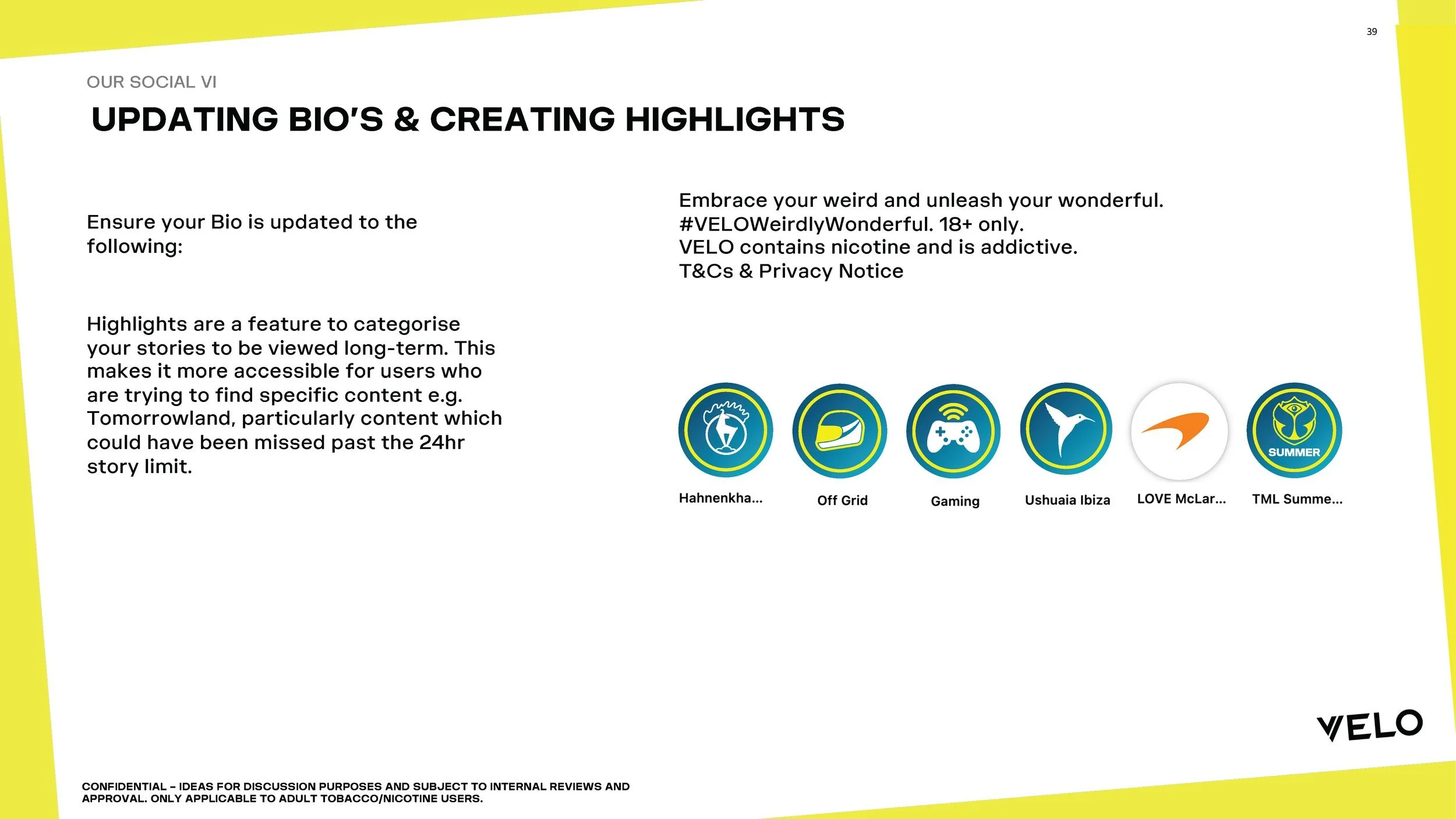 39

OUR SOCIAL VI

UPDATING BIO'S & CREATING HIGHLIGHTS

Ensure your Bio is updated to the following:

Embrace your weird and unleash your wonderful. #VELOWeirdlyWonderful. 18+ only.
VELO contains nicotine and is addictive.
T&Cs & Privacy Notice

Highlights are a feature to categorise your stories to be viewed long-term. This makes it more accessible for users who are trying to find specific content e.g. Tomorrowland, particularly content which could have been missed past the 24hr story limit.

SUMMER

Hahnenkha...
Off Grid
Gaming
Ushuaia Ibiza
LOVE McLar...
TML Summe...

VELO

CONFIDENTIAL – IDEAS FOR DISCUSSION PURPOSES AND SUBJECT TO INTERNAL REVIEWS AND APPROVAL. ONLY APPLICABLE TO ADULT TOBACCO/NICOTINE USERS.